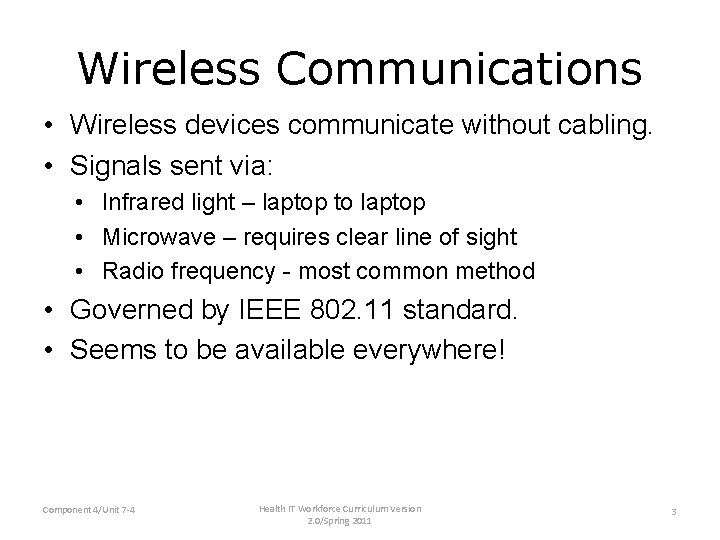 Wireless Communications

• Wireless devices communicate without cabling.
• Signals sent via:
  • Infrared light – laptop to laptop
  • Microwave – requires clear line of sight
  • Radio frequency - most common method
• Governed by IEEE 802.11 standard.
• Seems to be available everywhere!

Component 4/Unit 7-4

Health IT Workforce Curriculum Version 2.0/Spring 2011

3